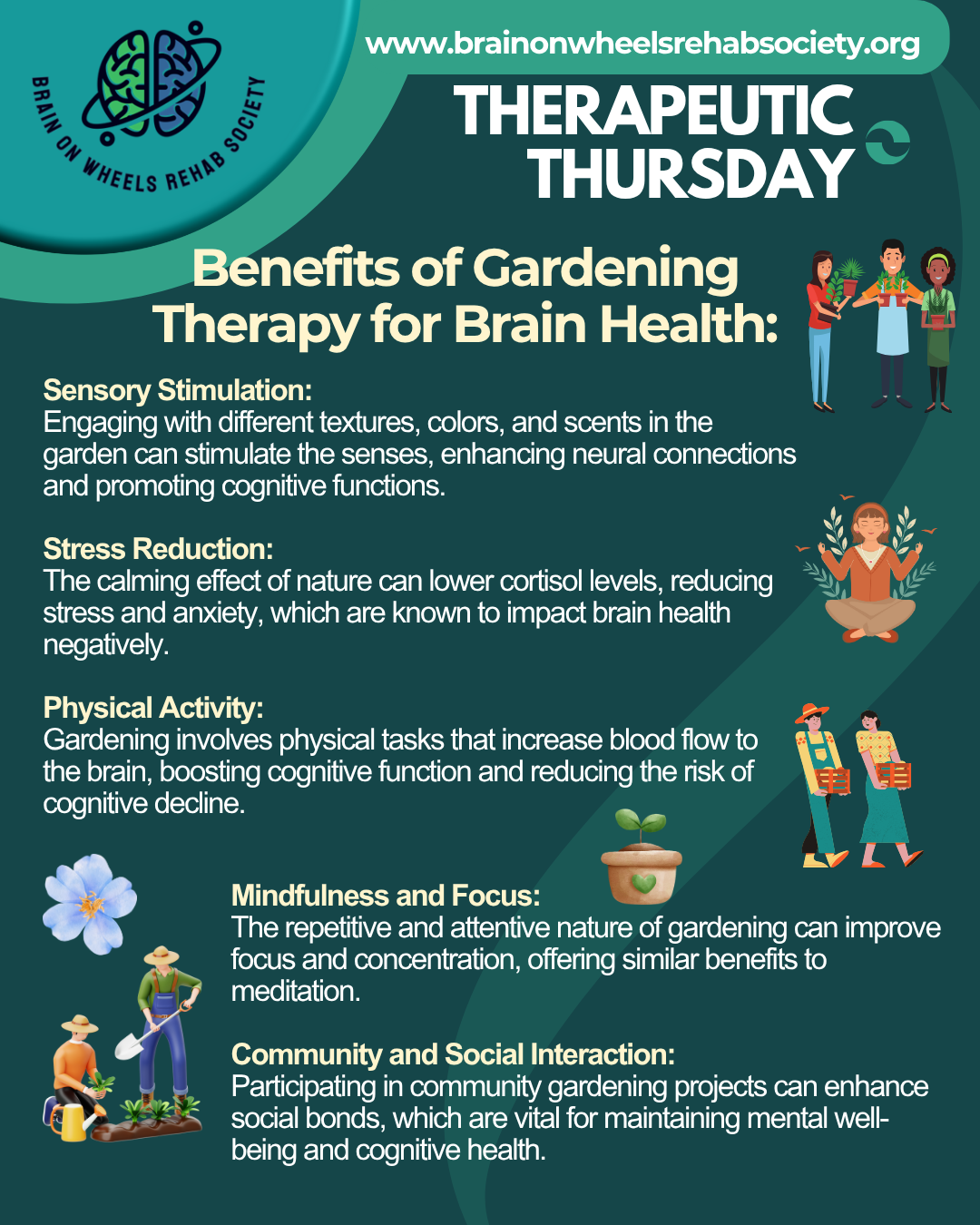 BRAIN ON WHEELS REHAB SOCIETY

www.brainonwheelsrehabsociety.org

THERAPEUTIC THURSDAY

Benefits of Gardening Therapy for Brain Health:

Sensory Stimulation:
Engaging with different textures, colors, and scents in the garden can stimulate the senses, enhancing neural connections and promoting cognitive functions.

Stress Reduction:
The calming effect of nature can lower cortisol levels, reducing stress and anxiety, which are known to impact brain health negatively.

Physical Activity:
Gardening involves physical tasks that increase blood flow to the brain, boosting cognitive function and reducing the risk of cognitive decline.

Mindfulness and Focus:
The repetitive and attentive nature of gardening can improve focus and concentration, offering similar benefits to meditation.

Community and Social Interaction:
Participating in community gardening projects can enhance social bonds, which are vital for maintaining mental well-being and cognitive health.